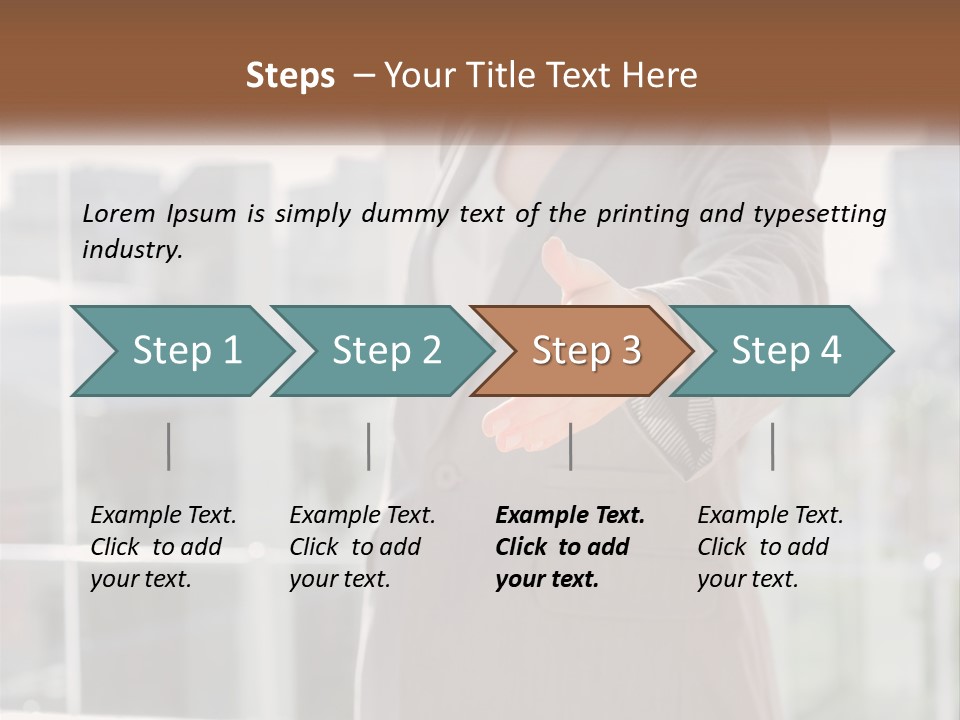 Steps – Your Title Text Here

Lorem Ipsum is simply dummy text of the printing and typesetting industry.

Step 1

Step 2

Step 3

Step 4

Example Text. Click to add your text.

Example Text. Click to add your text.

Example Text. Click to add your text.

Example Text. Click to add your text.